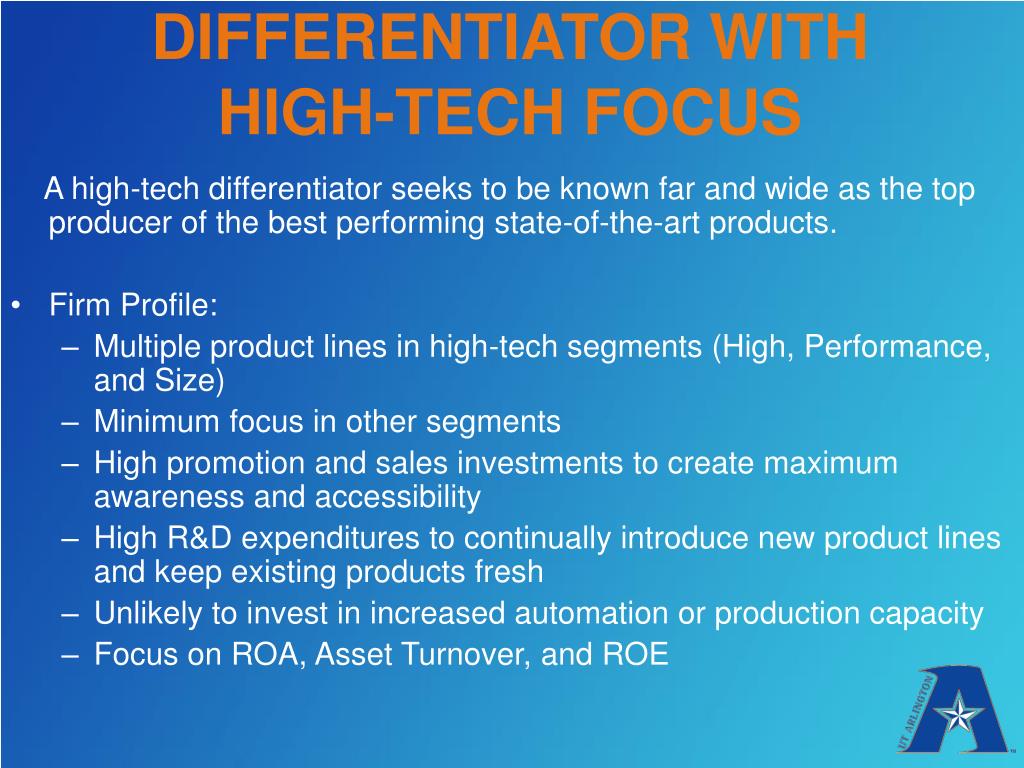 DIFFERENTIATOR WITH HIGH-TECH FOCUS

A high-tech differentiator seeks to be known far and wide as the top producer of the best performing state-of-the-art products.

• Firm Profile:
– Multiple product lines in high-tech segments (High, Performance, and Size)
– Minimum focus in other segments
– High promotion and sales investments to create maximum awareness and accessibility
– High R&D expenditures to continually introduce new product lines and keep existing products fresh
– Unlikely to invest in increased automation or production capacity
– Focus on ROA, Asset Turnover, and ROE

UT ARLINGTON